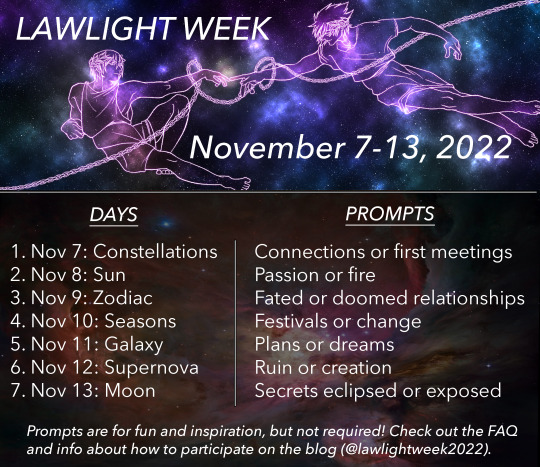 LAWLIGHT WEEK

November 7-13, 2022

| DAYS | PROMPTS |
|---|---|
| 1. Nov 7: Constellations | Connections or first meetings |
| 2. Nov 8: Sun | Passion or fire |
| 3. Nov 9: Zodiac | Fated or doomed relationships |
| 4. Nov 10: Seasons | Festivals or change |
| 5. Nov 11: Galaxy | Plans or dreams |
| 6. Nov 12: Supernova | Ruin or creation |
| 7. Nov 13: Moon | Secrets eclipsed or exposed |

Prompts are for fun and inspiration, but not required! Check out the FAQ and info about how to participate on the blog (@lawlightweek2022).